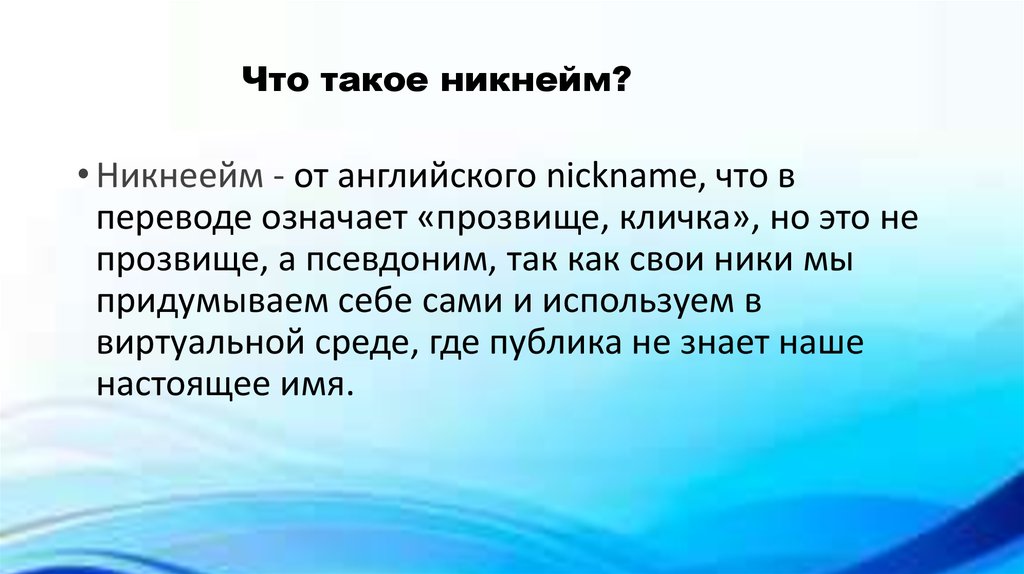 Что такое никнейм?

• Никнеейм - от английского nickname, что в переводе означает «прозвище, кличка», но это не прозвище, а псевдоним, так как свои ники мы придумываем себе сами и используем в виртуальной среде, где публика не знает наше настоящее имя.